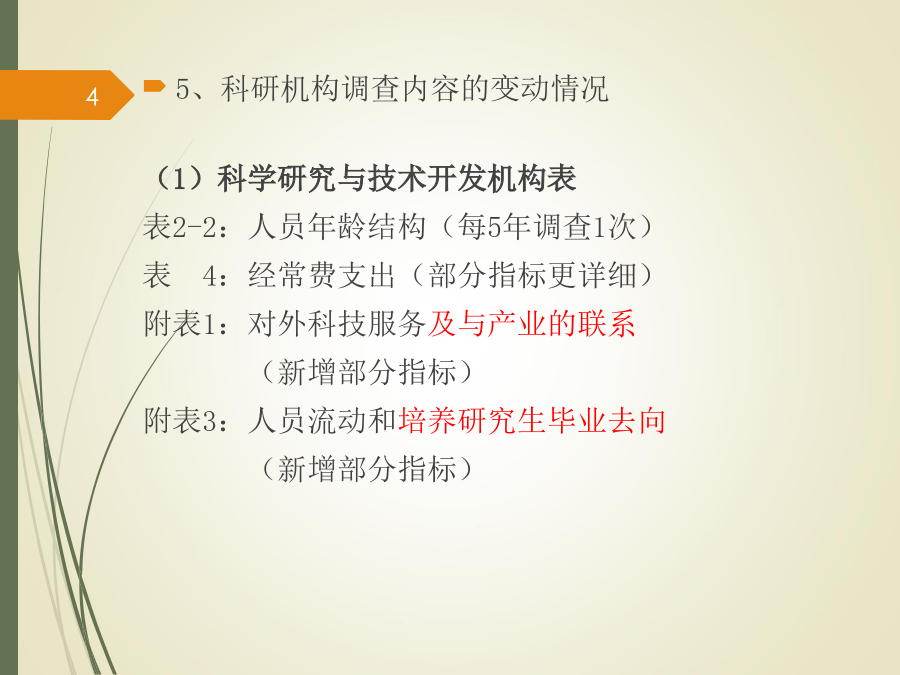 4

5、科研机构调查内容的变动情况

（1）科学研究与技术开发机构表
表2-2：人员年龄结构（每5年调查1次）
表　4：经常费支出（部分指标更详细）
附表1：对外科技服务及与产业的联系
（新增部分指标）
附表3：人员流动和培养研究生毕业去向
（新增部分指标）